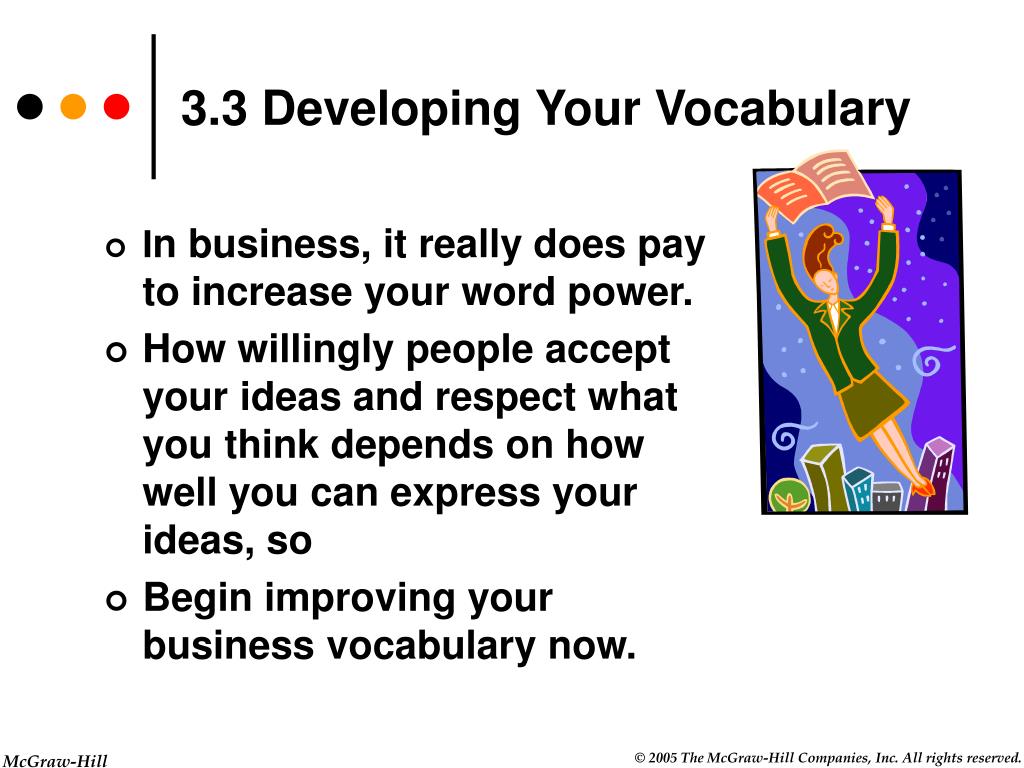 3.3 Developing Your Vocabulary

In business, it really does pay to increase your word power.

How willingly people accept your ideas and respect what you think depends on how well you can express your ideas, so

Begin improving your business vocabulary now.

McGraw-Hill

© 2005 The McGraw-Hill Companies, Inc. All rights reserved.